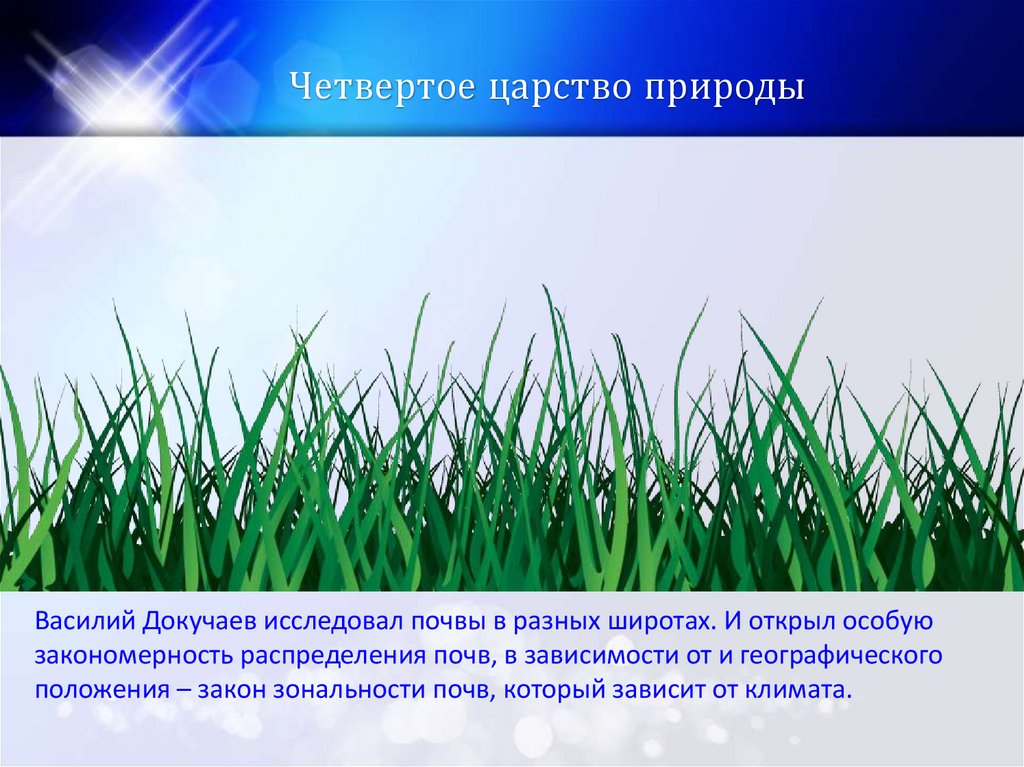 Четвертое царство природы

Василий Докучаев исследовал почвы в разных широтах. И открыл особую закономерность распределения почв, в зависимости от и географического положения – закон зональности почв, который зависит от климата.